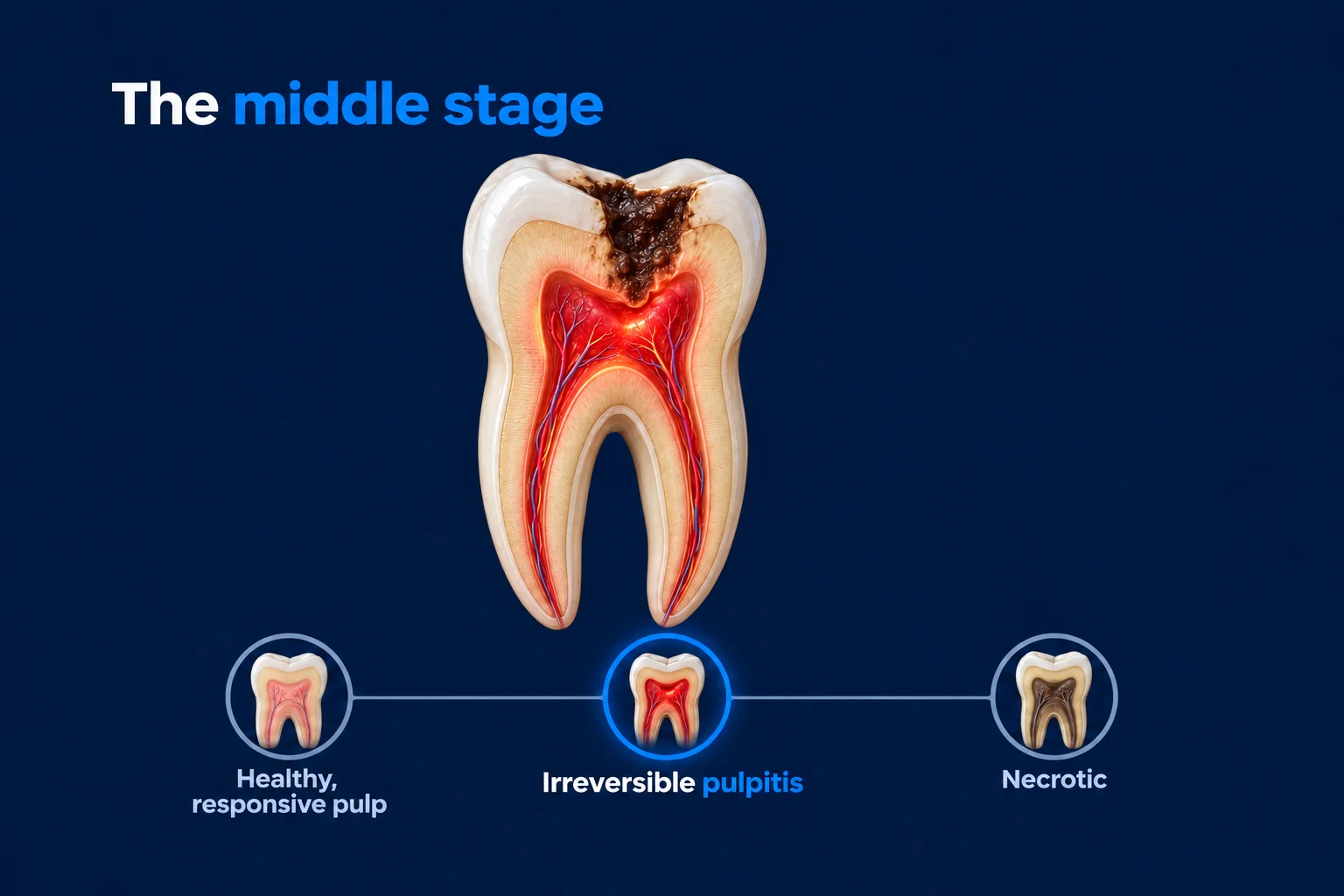 The middle stage

Healthy, responsive pulp

Irreversible pulpitis

Necrotic